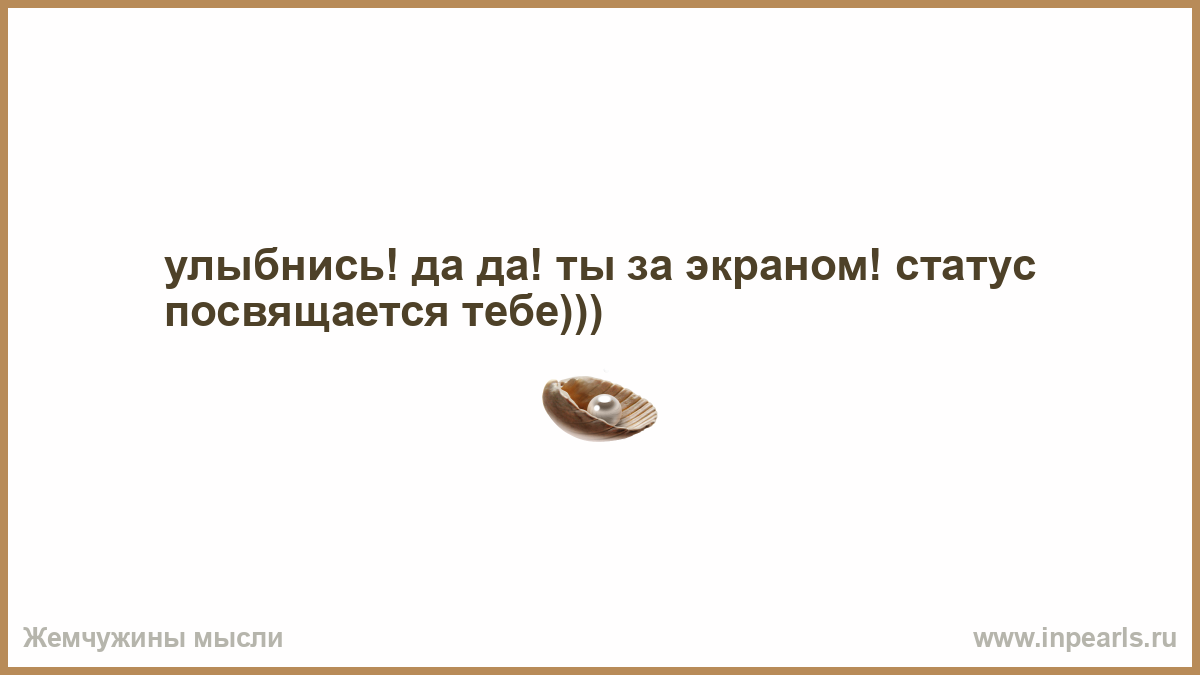 улыбнись! да да! ты за экраном! статус посвящается тебе)))

Жемчужины мысли

www.inpearls.ru